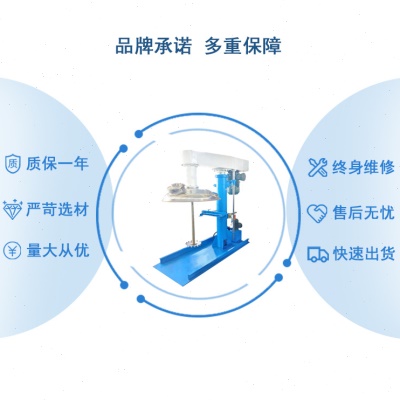 品牌承诺 多重保障

质 质保一年

严苛选材

¥ 量大从优

终身维修

售后无忧

快速出货